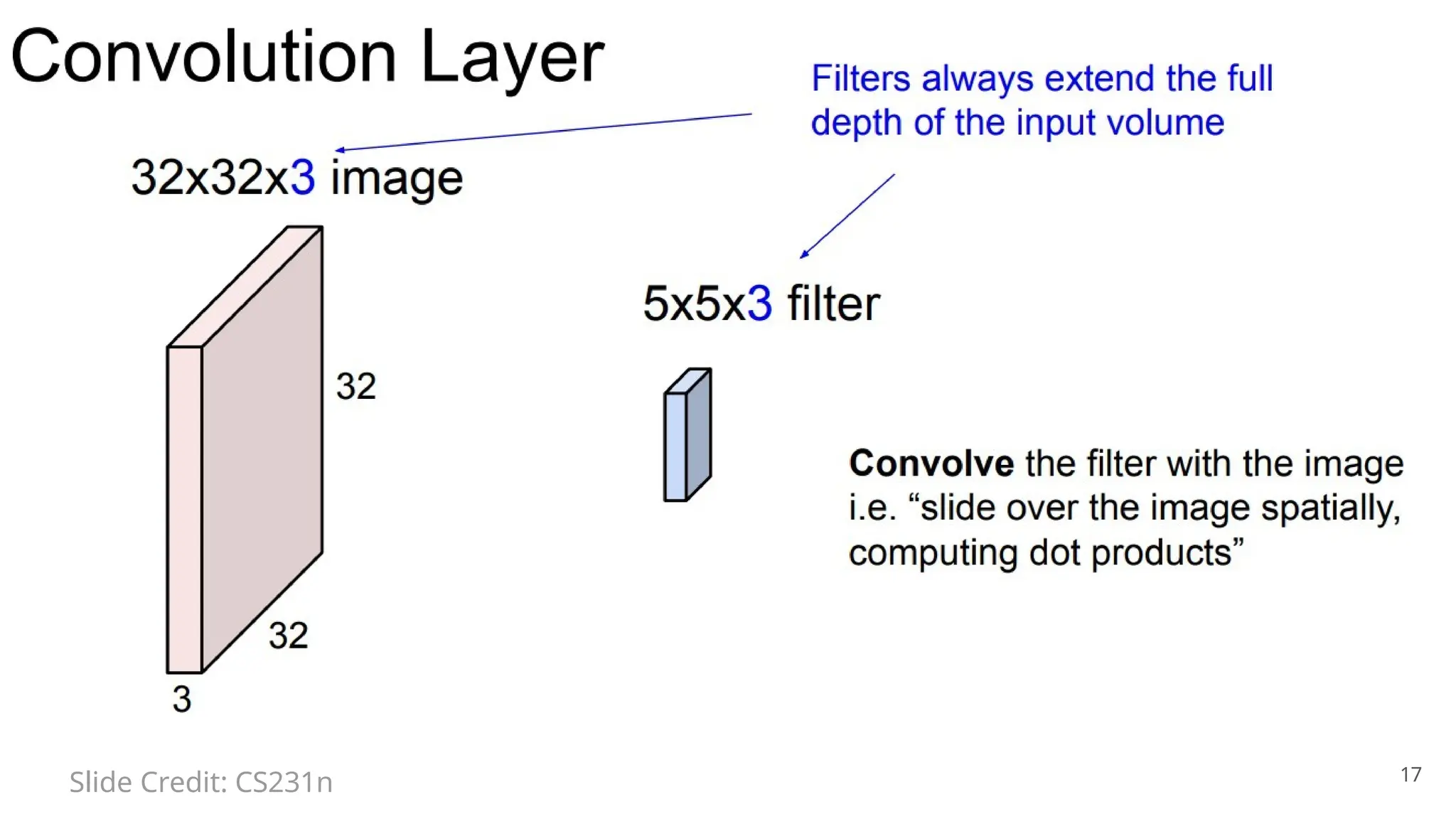 Convolution Layer

Filters always extend the full depth of the input volume

32x32x3 image

5x5x3 filter

32

32

3

**Convolve** the filter with the image i.e. “slide over the image spatially, computing dot products”

Slide Credit: CS231n

17